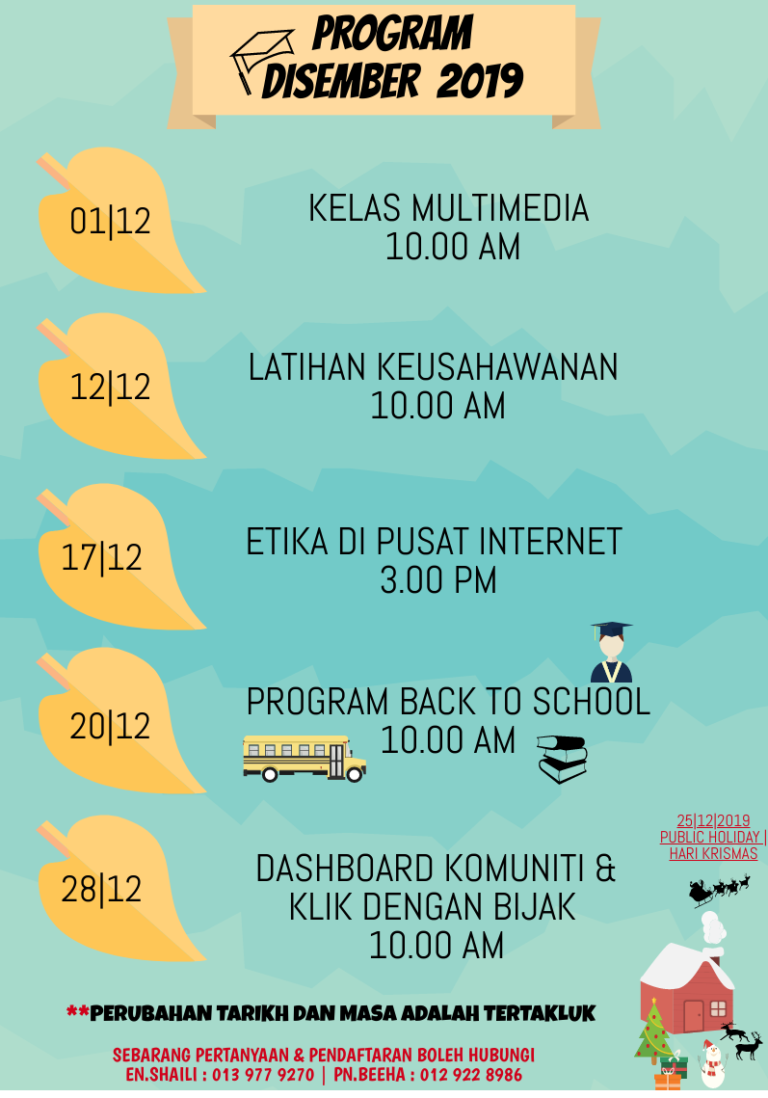 PROGRAM DISEMBER 2019

01|12

KELAS MULTIMEDIA 10.00 AM

12|12

LATIHAN KEUSAHAWANAN 10.00 AM

17|12

ETIKA DI PUSAT INTERNET 3.00 PM

20|12

PROGRAM BACK TO SCHOOL 10.00 AM

25|12|2019 PUBLIC HOLIDAY | HARI KRISMAS

28|12

DASHBOARD KOMUNITI & KLIK DENGAN BIJAK 10.00 AM

**PERUBAHAN TARIKH DAN MASA ADALAH TERTAKLUK

SEBARANG PERTANYAAN & PENDAFTARAN BOLEH HUBUNGI
EN.SHAILI : 013 977 9270 | PN.BEEHA : 012 922 8986